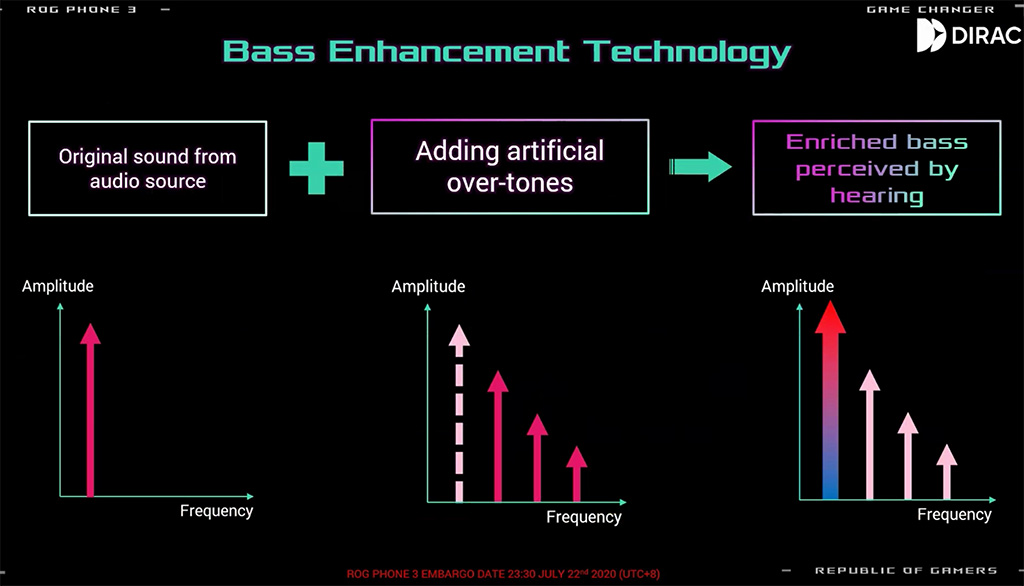 ROG PHONE 3

GAME CHANGER

DIRAC

Bass Enhancement Technology

Original sound from audio source

Adding artificial over-tones

Enriched bass perceived by hearing

Amplitude

Frequency

Amplitude

Frequency

Amplitude

Frequency

ROG PHONE 3 EMBARGO DATE 23:30 JULY 22$^{nd}$ 2020 (UTC+8)

REPUBLIC OF GAMERS